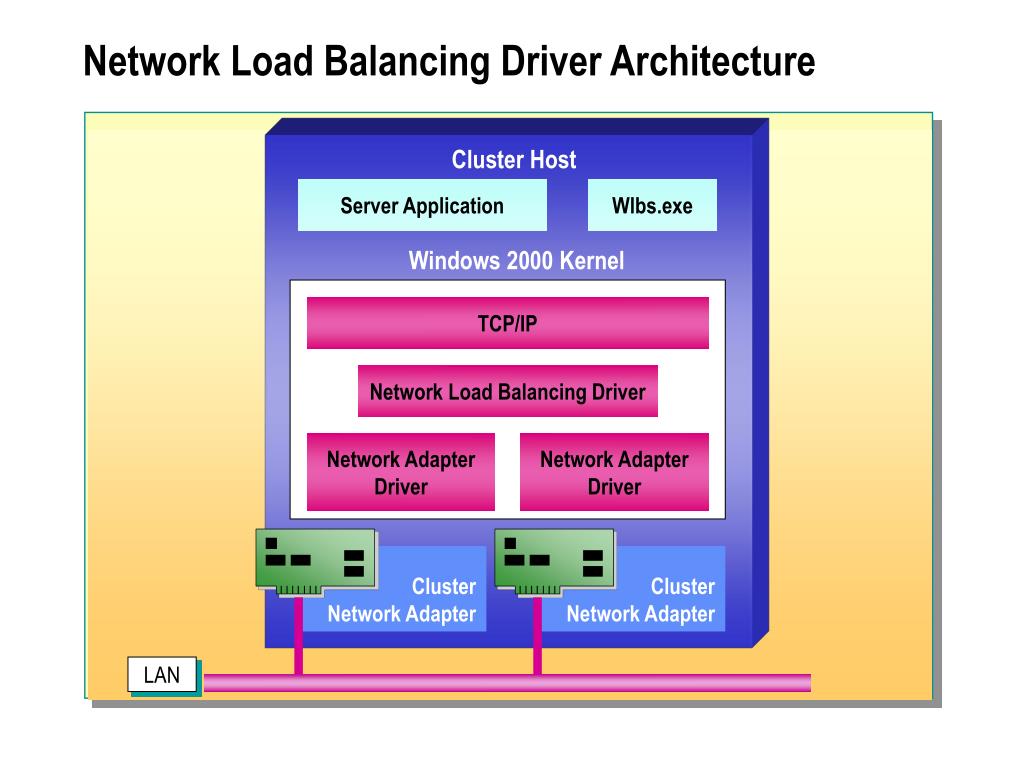 Network Load Balancing Driver Architecture

Cluster Host

Server Application

Wlbs.exe

Windows 2000 Kernel

TCP/IP

Network Load Balancing Driver

Network Adapter Driver

Network Adapter Driver

Cluster Network Adapter

Cluster Network Adapter

LAN